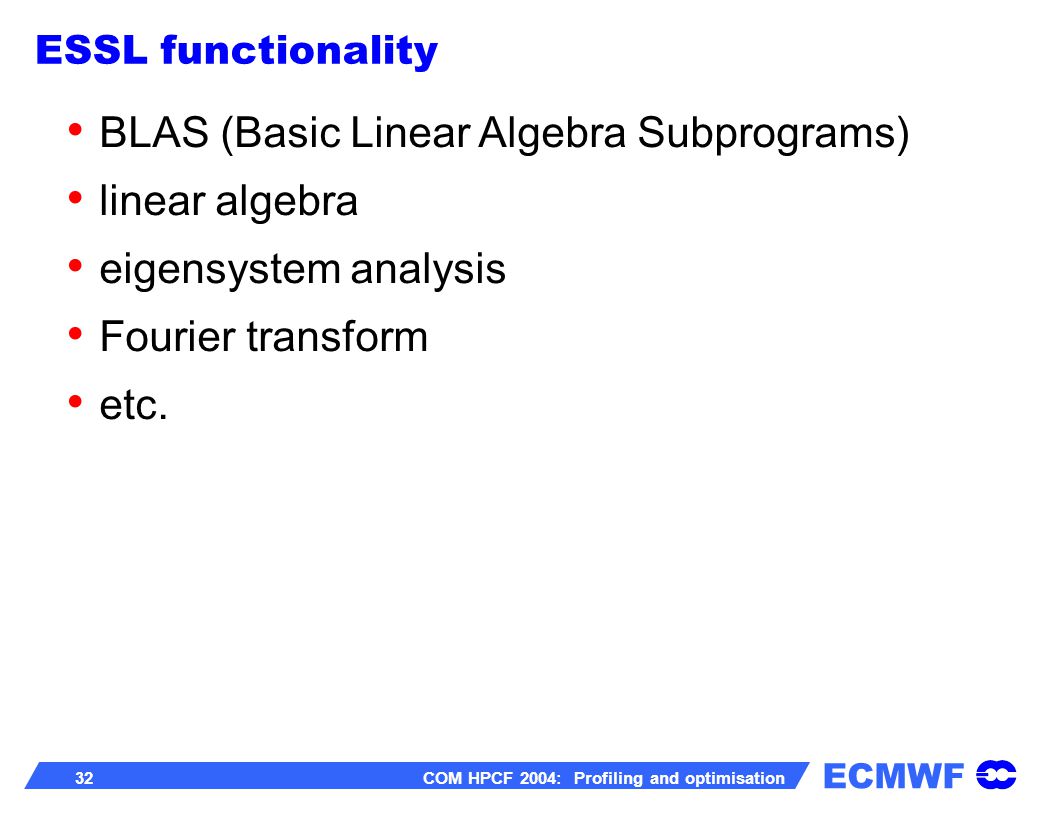 ESSL functionality

• BLAS (Basic Linear Algebra Subprograms)
• linear algebra
• eigensystem analysis
• Fourier transform
• etc.

32 COM HPCF 2004: Profiling and optimisation ECMWF